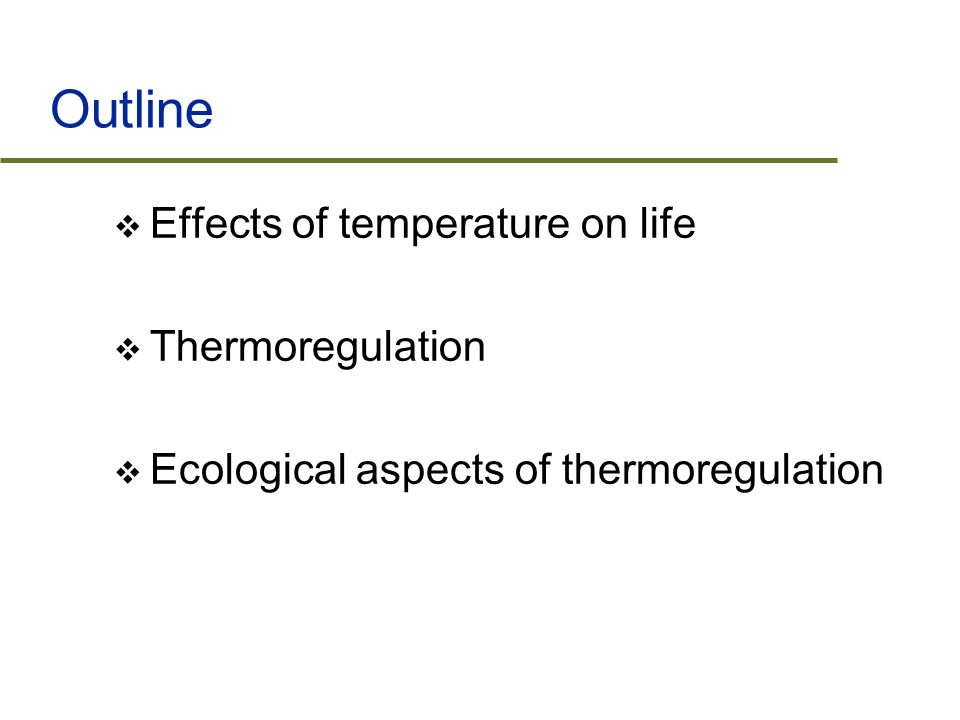 Outline

❖ Effects of temperature on life

❖ Thermoregulation

❖ Ecological aspects of thermoregulation